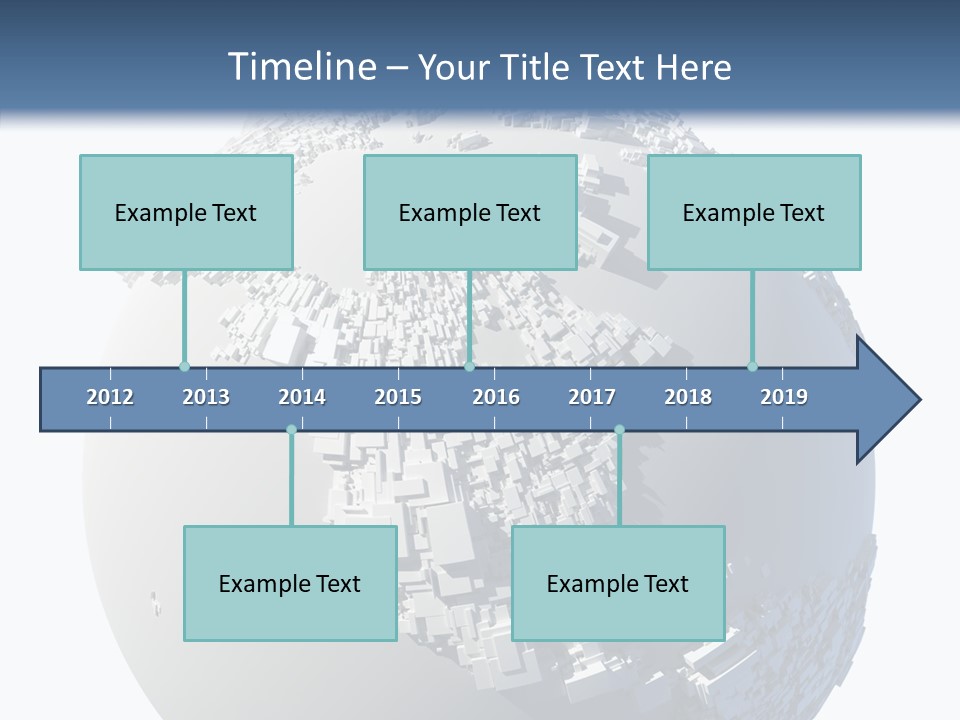 Timeline – Your Title Text Here

Example Text

Example Text

Example Text

2012 2013 2014 2015 2016 2017 2018 2019

Example Text

Example Text